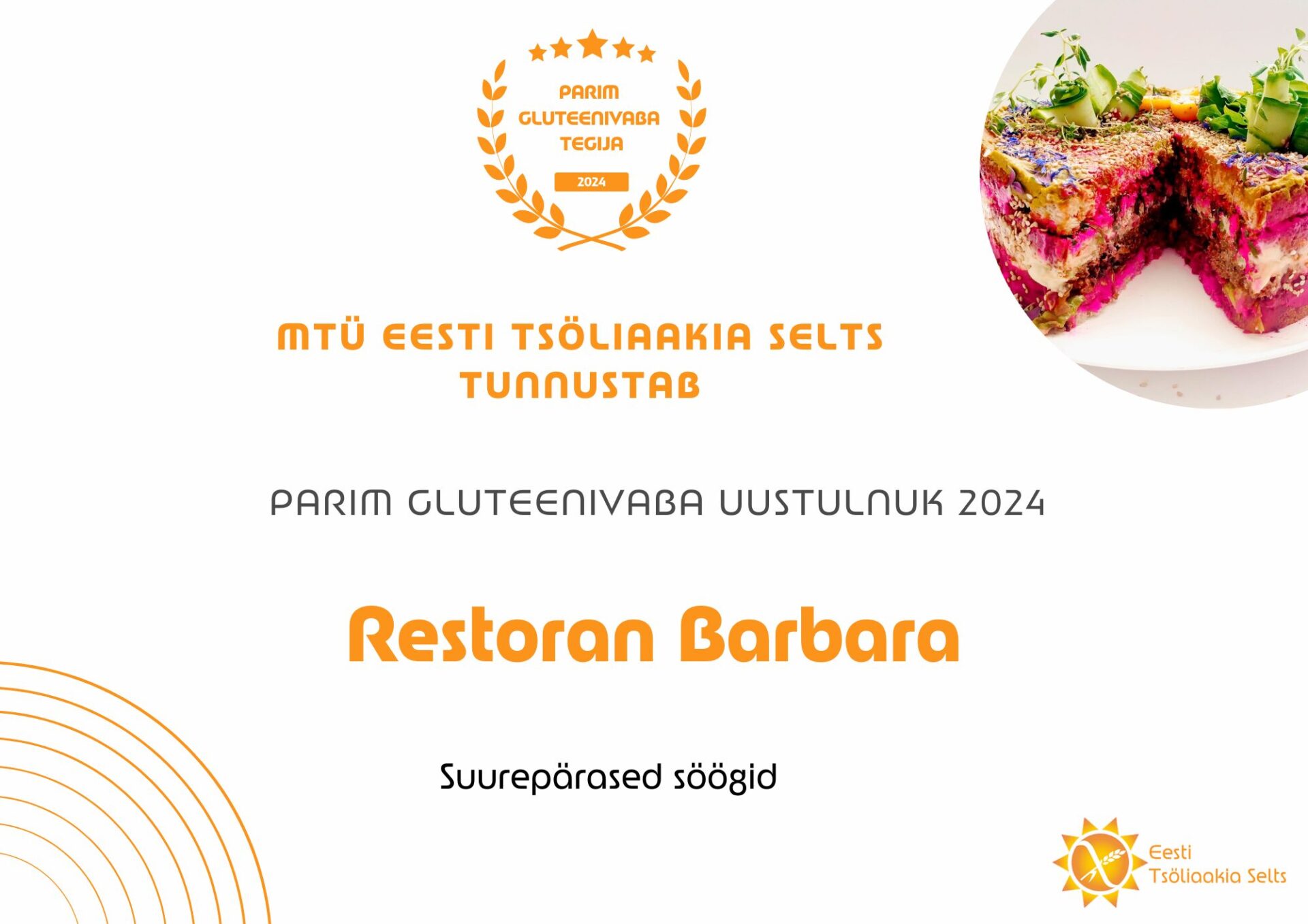 PARIM GLUTEENIVABA TEGIJA
2024

MTÜ EESTI TSÖLIAAKIA SELTS TUNNUSTAB

PARIM GLUTEENIVABA UUSTULNUK 2024

Restoran Barbara

Suurepärased söögid

Eesti Tsöliaakia Selts